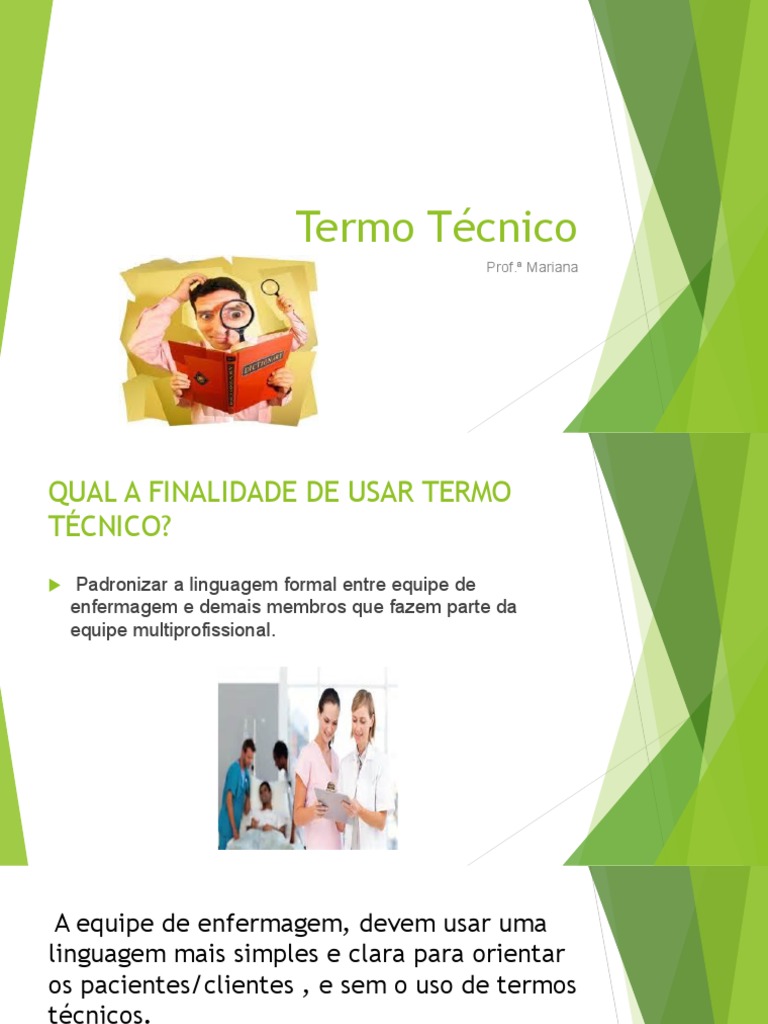 Termo Técnico

Prof.ª Mariana

DICTIONARY

QUAL A FINALIDADE DE USAR TERMO TÉCNICO?

Padronizar a linguagem formal entre equipe de enfermagem e demais membros que fazem parte da equipe multiprofissional.

A equipe de enfermagem, devem usar uma linguagem mais simples e clara para orientar os pacientes/clientes , e sem o uso de termos técnicos.